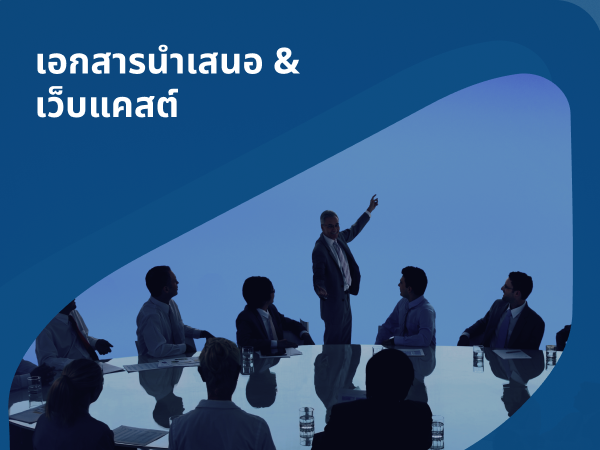 เอกสารนำเสนอ &
เว็บแคสต์